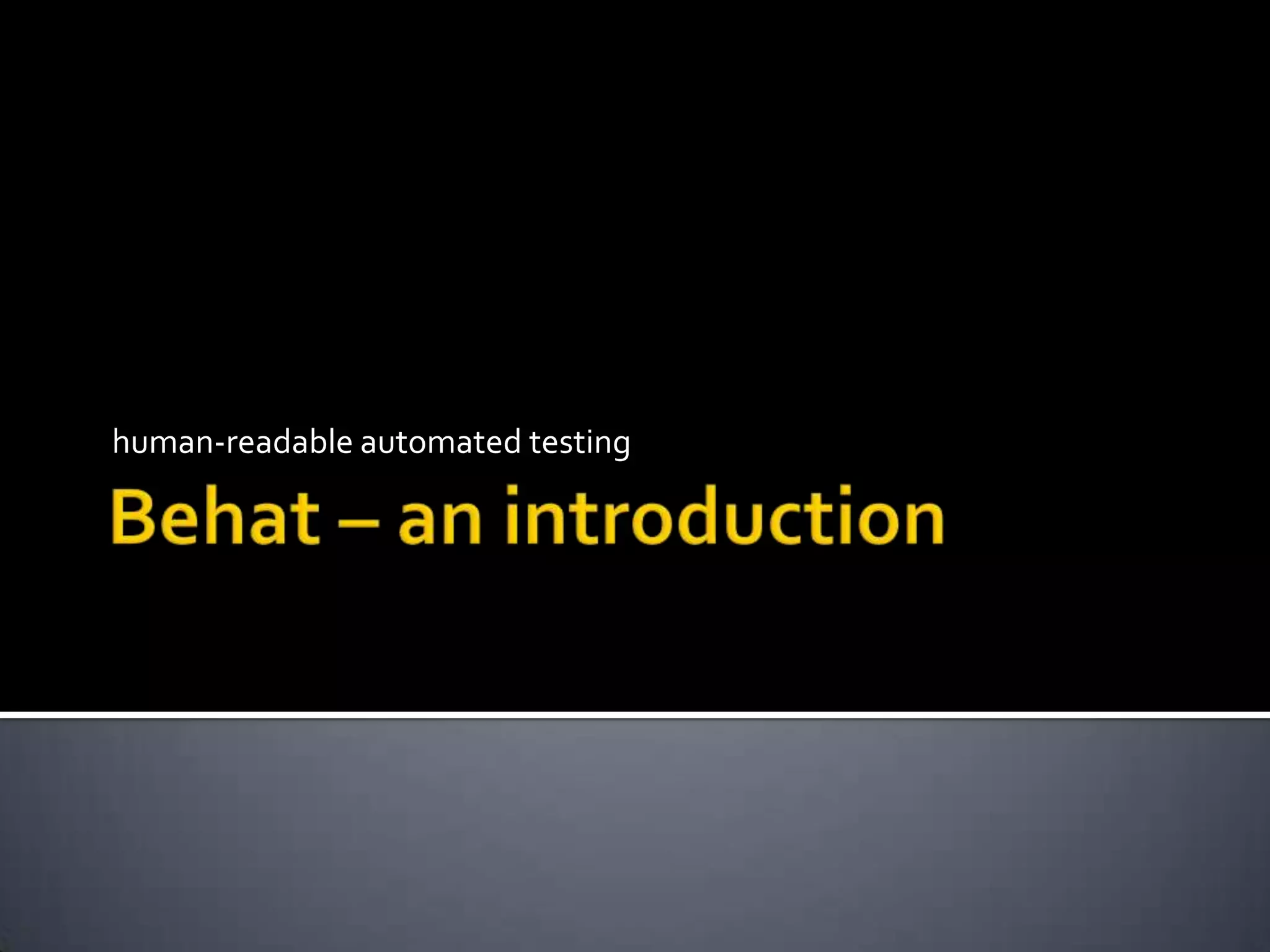 human-readable automated testing

Behat – an introduction